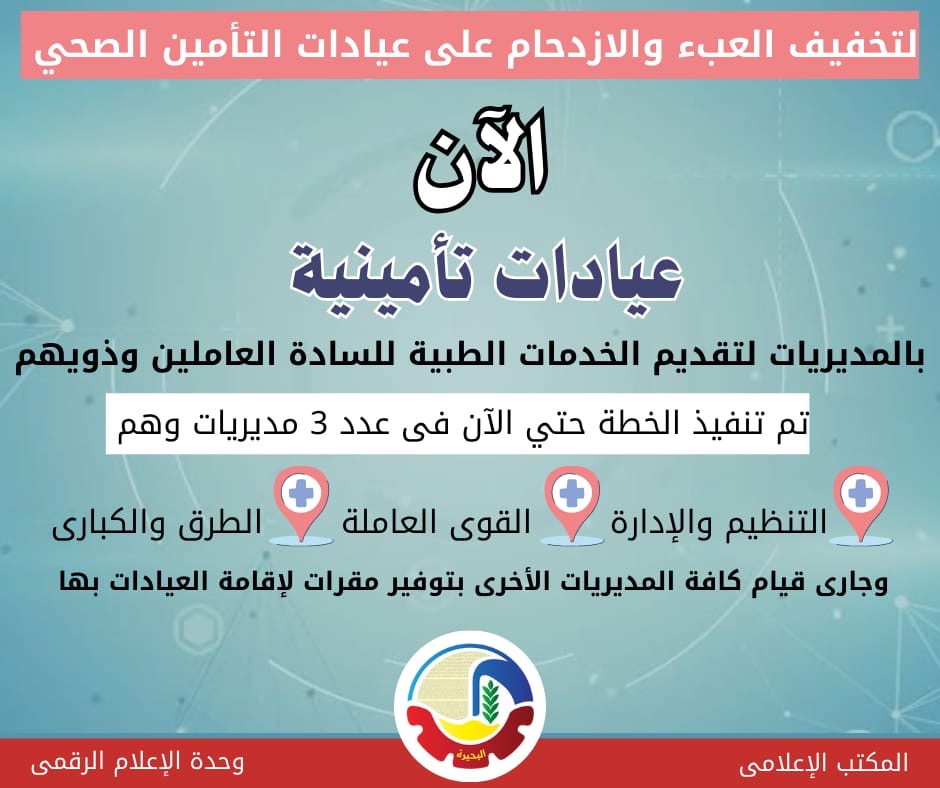 لتخفيف العبء والازدحام على عيادات التأمين الصحي

الآن

عيادات تأمينية

بالمديريات لتقديم الخدمات الطبية للسادة العاملين وذويهم

تم تنفيذ الخطة حتي الآن فى عدد 3 مديريات وهم

التنظيم والإدارة
القوى العاملة
الطرق والكبارى

وجارى قيام كافة المديريات الأخرى بتوفير مقرات لإقامة العيادات بها

البحيرة

المكتب الإعلامى

وحدة الإعلام الرقمى